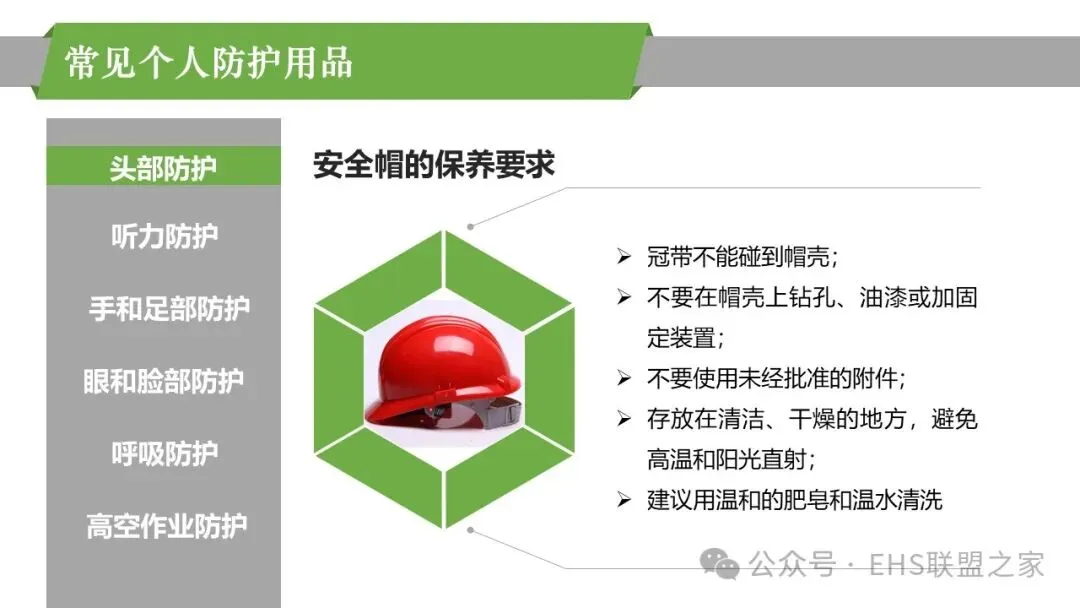 常见个人防护用品

头部防护

听力防护

手和足部防护

眼和脸部防护

呼吸防护

高空作业防护

安全帽的保养要求

➢ 冠带不能碰到帽壳；
➢ 不要在帽壳上钻孔、油漆或加固定装置；
➢ 不要使用未经批准的附件；
➢ 存放在清洁、干燥的地方，避免高温和阳光直射；
➢ 建议用温和的肥皂和温水清洗

公众号 · EHS联盟之家